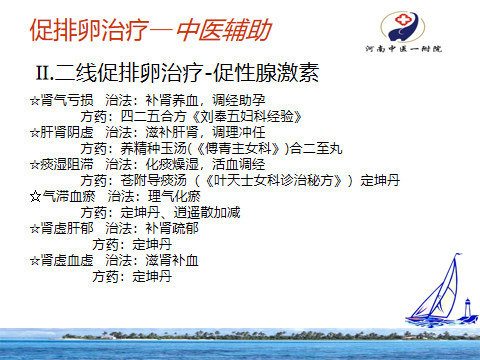 促排卵治疗—中医辅助

河南中医一附院

II.二线促排卵治疗-促性腺激素

☆肾气亏损 治法：补肾养血，调经助孕
方药：四二五合方《刘奉五妇科经验》
☆肝肾阴虚 治法：滋补肝肾，调理冲任
方药：养精种玉汤(《傅青主女科》)合二至丸
☆痰湿阻滞 治法：化痰燥湿，活血调经
方药：苍附导痰汤（《叶天士女科诊治秘方》）定坤丹
☆气滞血瘀 治法：理气化瘀
方药：定坤丹、逍遥散加减
☆肾虚肝郁 治法：补肾疏郁
方药：定坤丹
☆肾虚血虚 治法：滋肾补血
方药：定坤丹